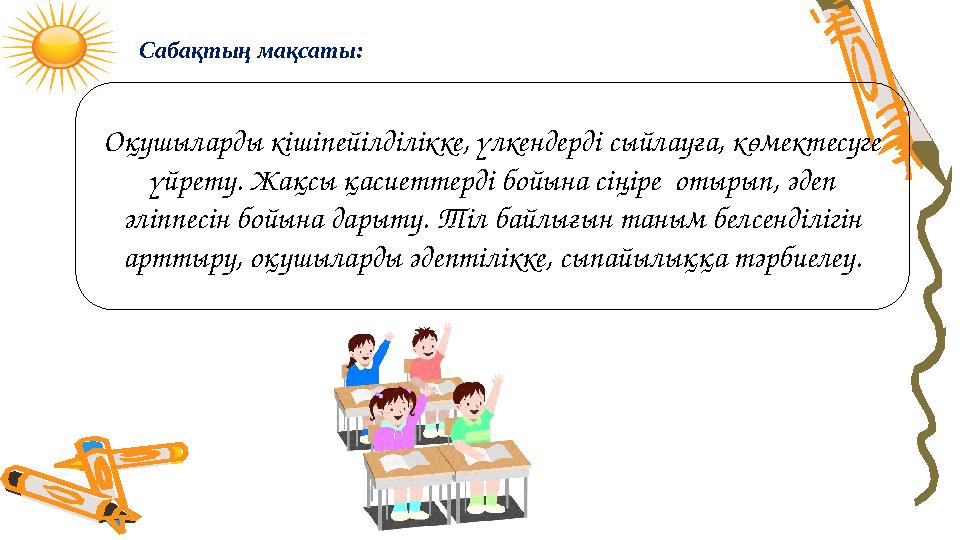 Сабақтың мақсаты:

Оқушыларды кішіпейілділікке, үлкендерді сыйлауға, көмектесуге үйрету. Жақсы қасиеттерді бойына сіңіре отырып, әдеп әліппесін бойына дарыту. Тіл байлығын таным белсенділігін арттыру, оқушыларды әдептілікке, сыпайылыққа тәрбиелеу.